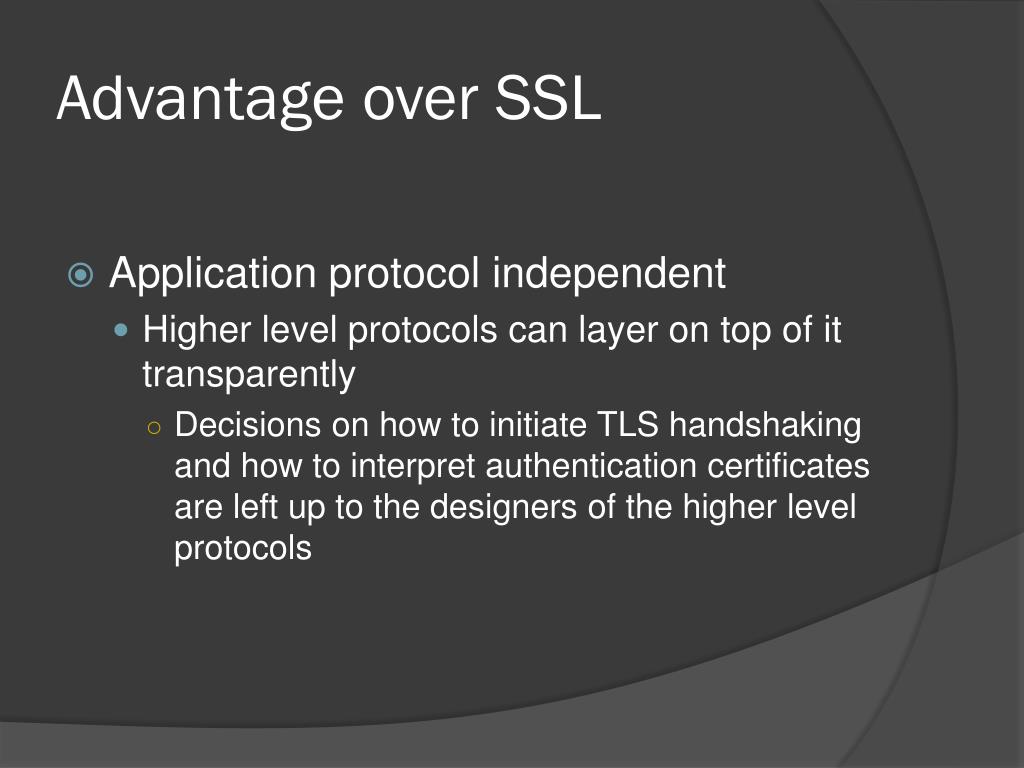 Advantage over SSL

Application protocol independent

Higher level protocols can layer on top of it transparently

Decisions on how to initiate TLS handshaking and how to interpret authentication certificates are left up to the designers of the higher level protocols